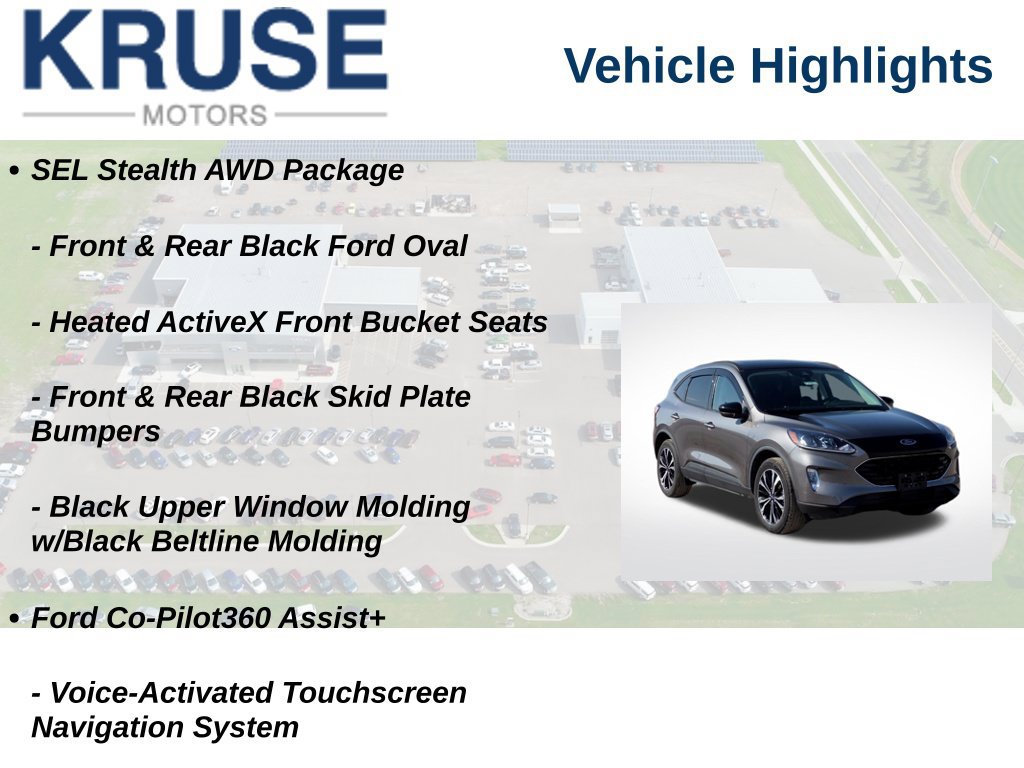 KRUSE
MOTORS

Vehicle Highlights

• SEL Stealth AWD Package

- Front & Rear Black Ford Oval

- Heated ActiveX Front Bucket Seats

- Front & Rear Black Skid Plate Bumpers

- Black Upper Window Molding w/Black Beltline Molding

• Ford Co-Pilot360 Assist+

- Voice-Activated Touchscreen Navigation System